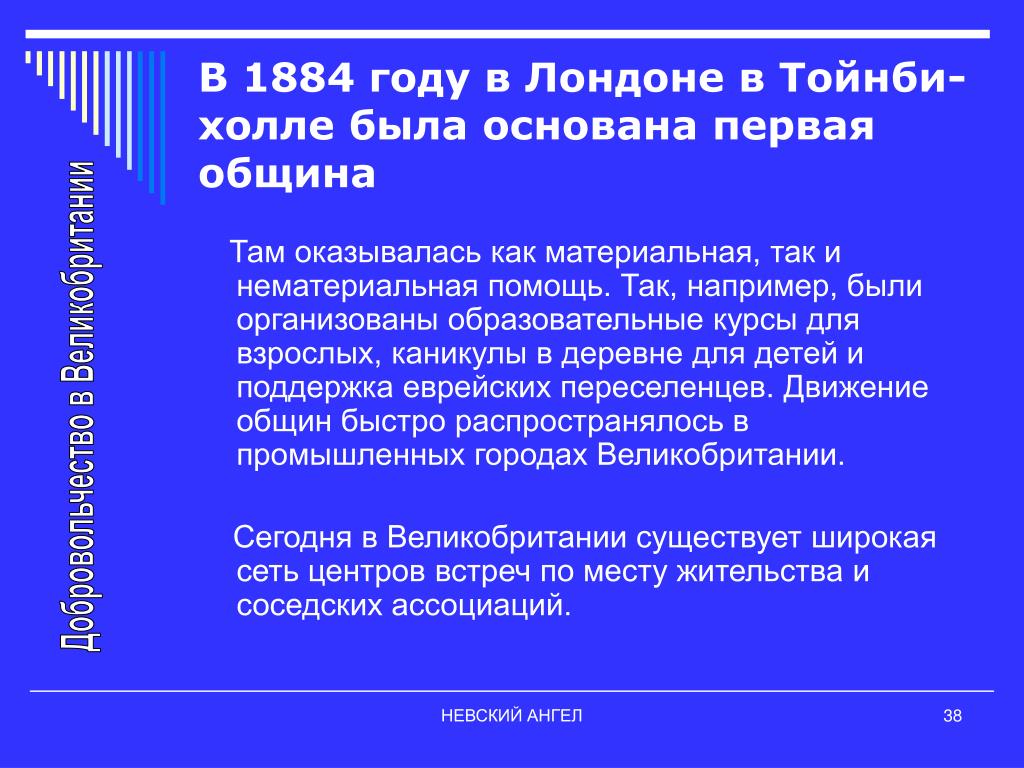 Добровольчество в Великобритании

В 1884 году в Лондоне в Тойнби-холле была основана первая община

Там оказывалась как материальная, так и нематериальная помощь. Так, например, были организованы образовательные курсы для взрослых, каникулы в деревне для детей и поддержка еврейских переселенцев. Движение общин быстро распространялось в промышленных городах Великобритании.

Сегодня в Великобритании существует широкая сеть центров встреч по месту жительства и соседских ассоциаций.

НЕВСКИЙ АНГЕЛ

38